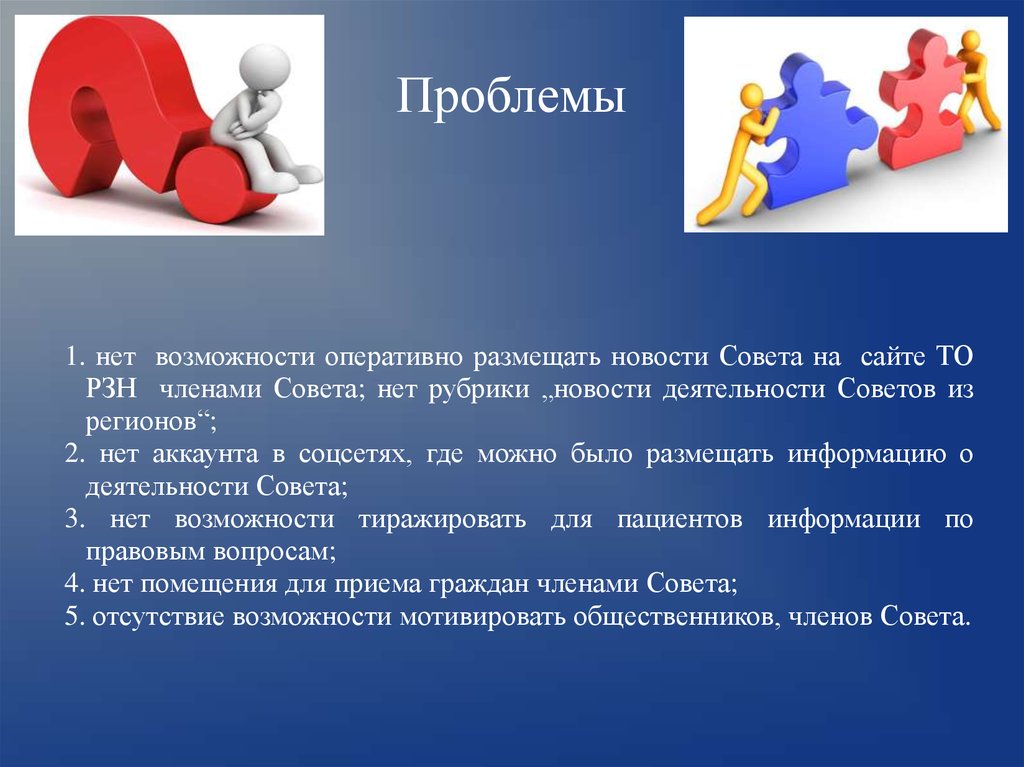 Проблемы

1. нет возможности оперативно размещать новости Совета на сайте ТО РЗН членами Совета; нет рубрики „новости деятельности Советов из регионов“;
2. нет аккаунта в соцсетях, где можно было размещать информацию о деятельности Совета;
3. нет возможности тиражировать для пациентов информации по правовым вопросам;
4. нет помещения для приема граждан членами Совета;
5. отсутствие возможности мотивировать общественников, членов Совета.